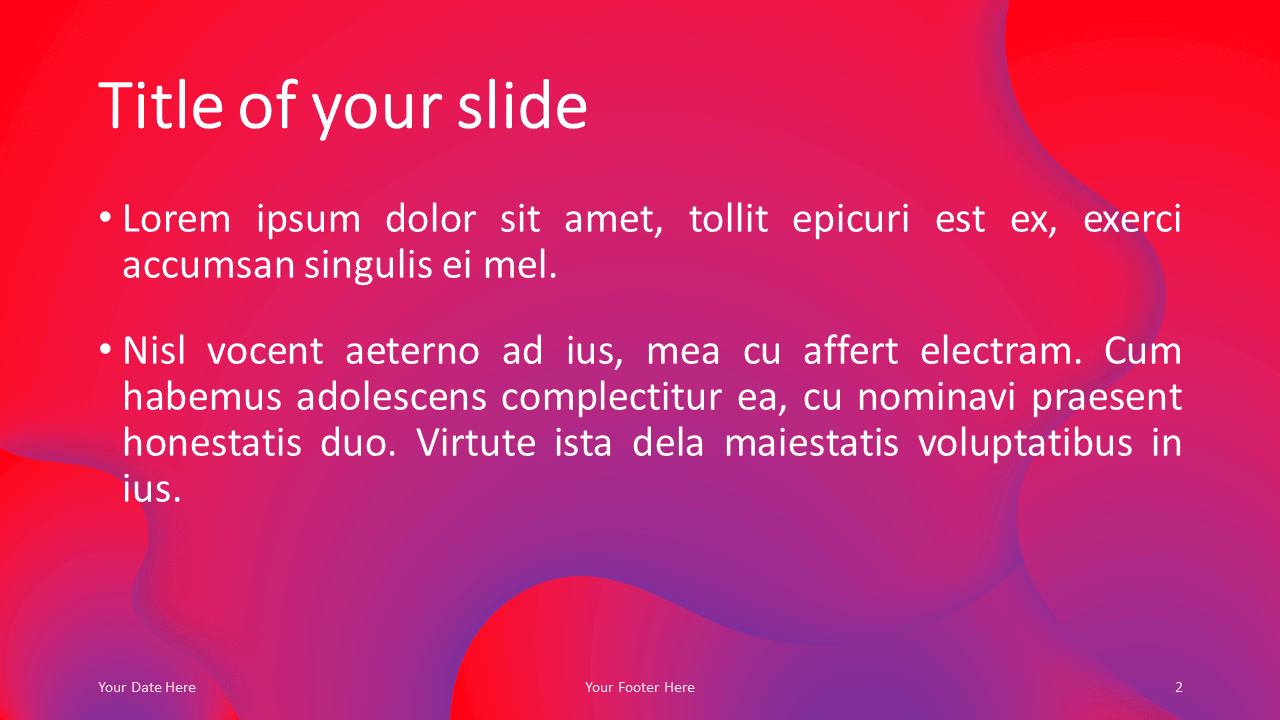 Title of your slide

• Lorem ipsum dolor sit amet, tollit epicuri est ex, exerci accumsan singulis ei mel.

• Nisl vocent aeterno ad ius, mea cu affert electram. Cum habemus adolescens complectitur ea, cu nominavi praesent honestatis duo. Virtute ista dela maiestatis voluptatibus in ius.

Your Date Here

Your Footer Here

2